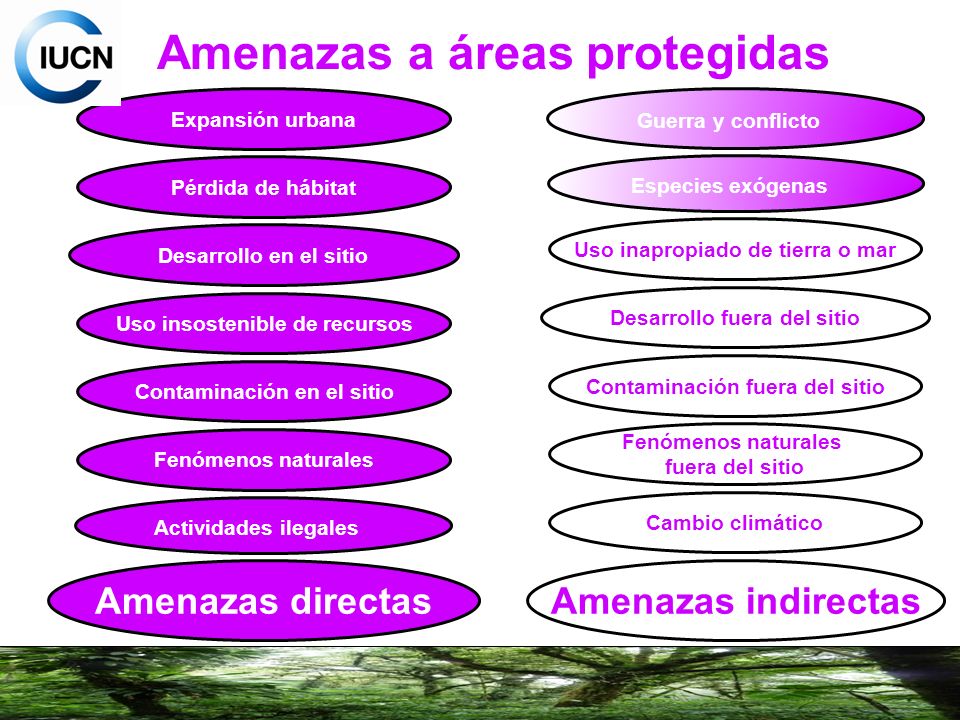 IUCN

Amenazas a áreas protegidas

Expansión urbana

Pérdida de hábitat

Desarrollo en el sitio

Uso insostenible de recursos

Contaminación en el sitio

Fenómenos naturales

Actividades ilegales

Amenazas directas

Guerra y conflicto

Especies exógenas

Uso inapropiado de tierra o mar

Desarrollo fuera del sitio

Contaminación fuera del sitio

Fenómenos naturales fuera del sitio

Cambio climático

Amenazas indirectas